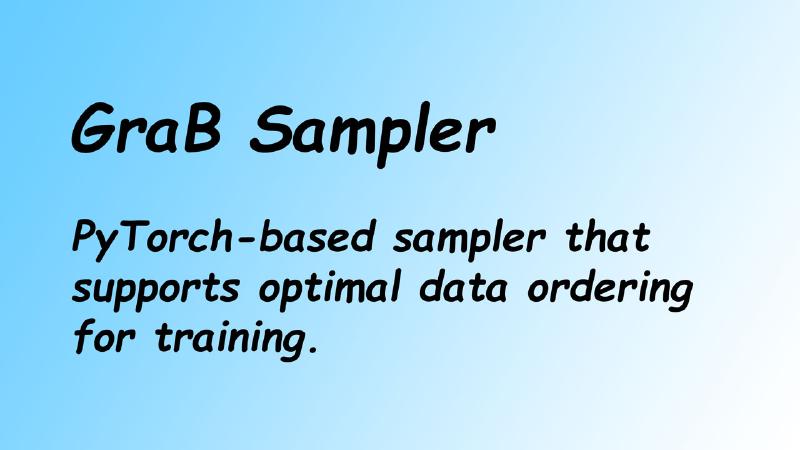 GraB Sampler

PyTorch-based sampler that supports optimal data ordering for training.